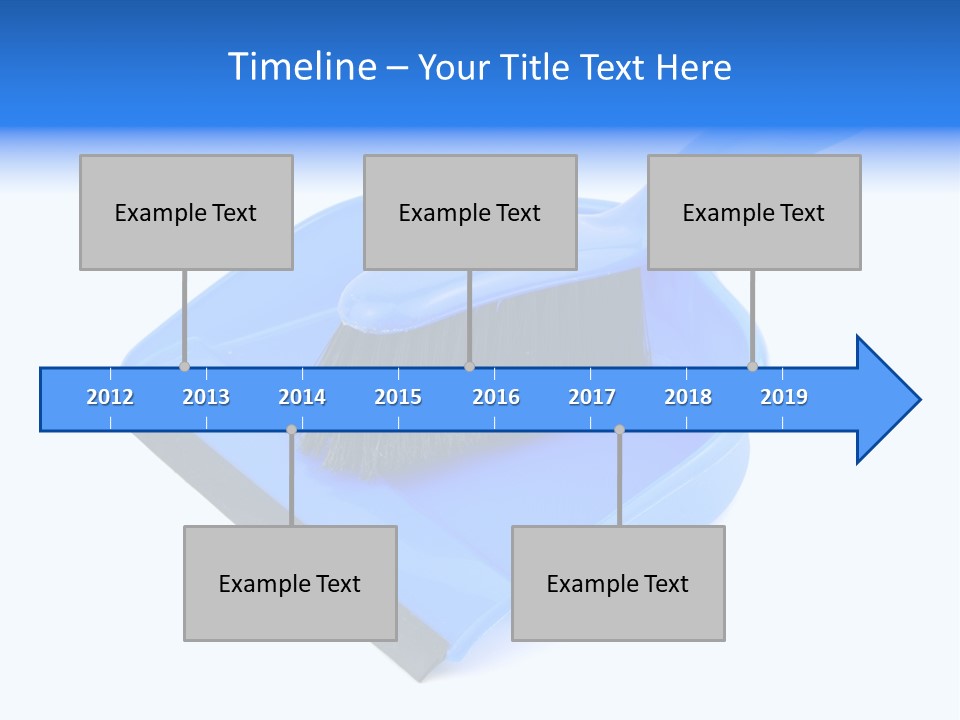 Timeline – Your Title Text Here

Example Text

Example Text

Example Text

2012 2013 2014 2015 2016 2017 2018 2019

Example Text

Example Text